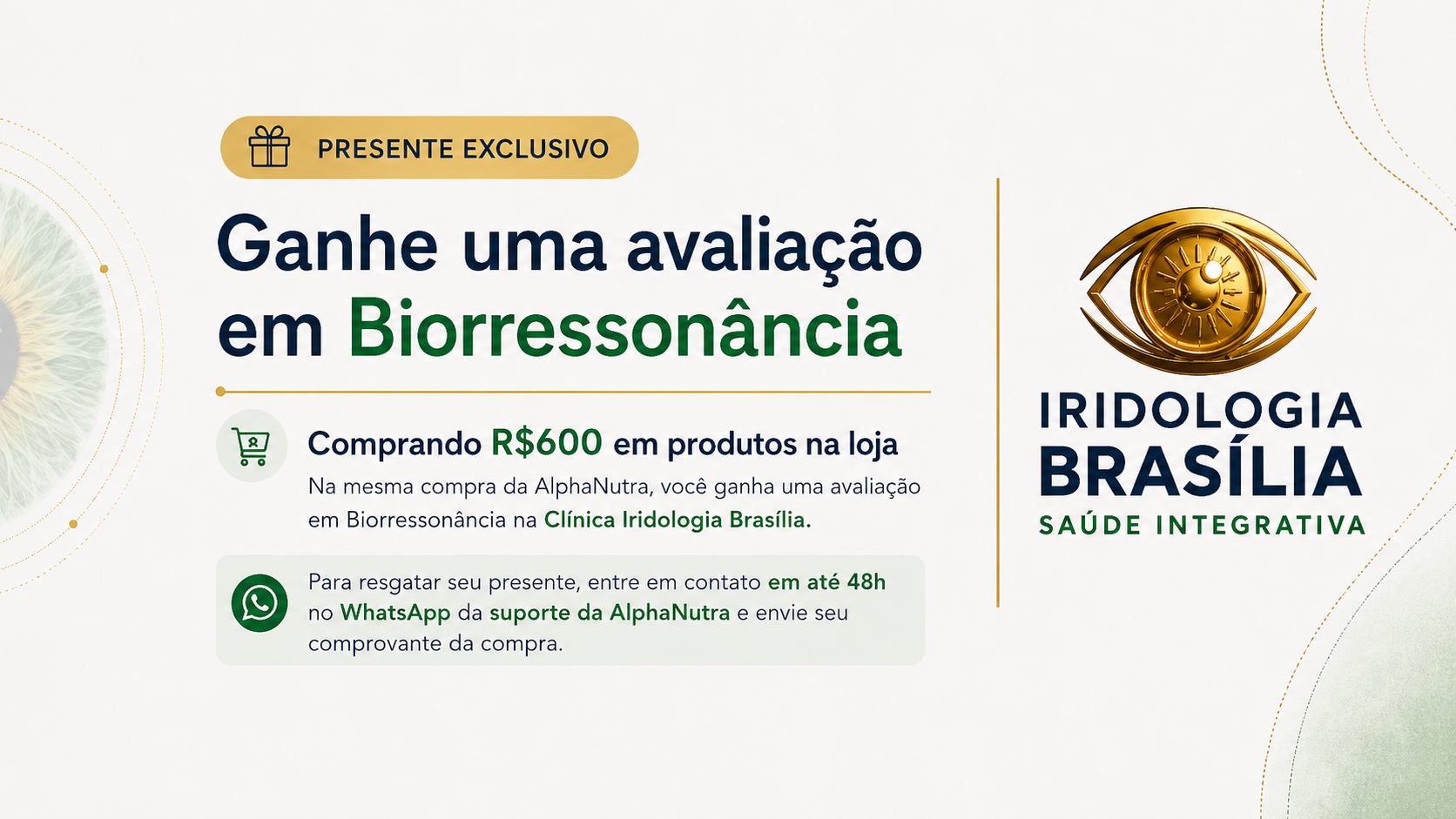 PRESENTE EXCLUSIVO

Ganhe uma avaliação em Biorressonância

Comprando R$600 em produtos na loja

Na mesma compra da AlphaNutra, você ganha uma avaliação em Biorressonância na Clínica Iridologia Brasília.

Para resgatar seu presente, entre em contato em até 48h no WhatsApp da suporte da AlphaNutra e envie seu comprovante da compra.

IRIDOLOGIA
BRASÍLIA
SAÚDE INTEGRATIVA